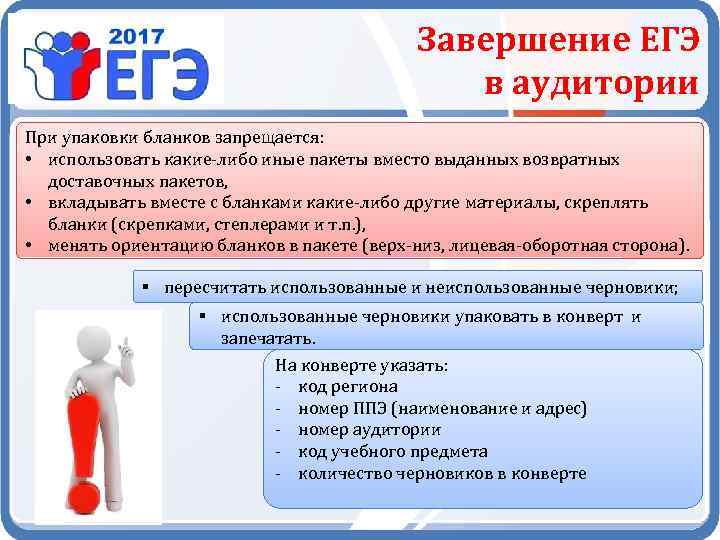 2017
ЕГЭ

Завершение ЕГЭ в аудитории

При упаковки бланков запрещается:
• использовать какие-либо иные пакеты вместо выданных возвратных доставочных пакетов,
• вкладывать вместе с бланками какие-либо другие материалы, скреплять бланки (скрепками, степлерами и т.п.),
• менять ориентацию бланков в пакете (верх-низ, лицевая-оборотная сторона).

▪ пересчитать использованные и неиспользованные черновики;

▪ использованные черновики упаковать в конверт и запечатать.

На конверте указать:
- код региона
- номер ППЭ (наименование и адрес)
- номер аудитории
- код учебного предмета
- количество черновиков в конверте